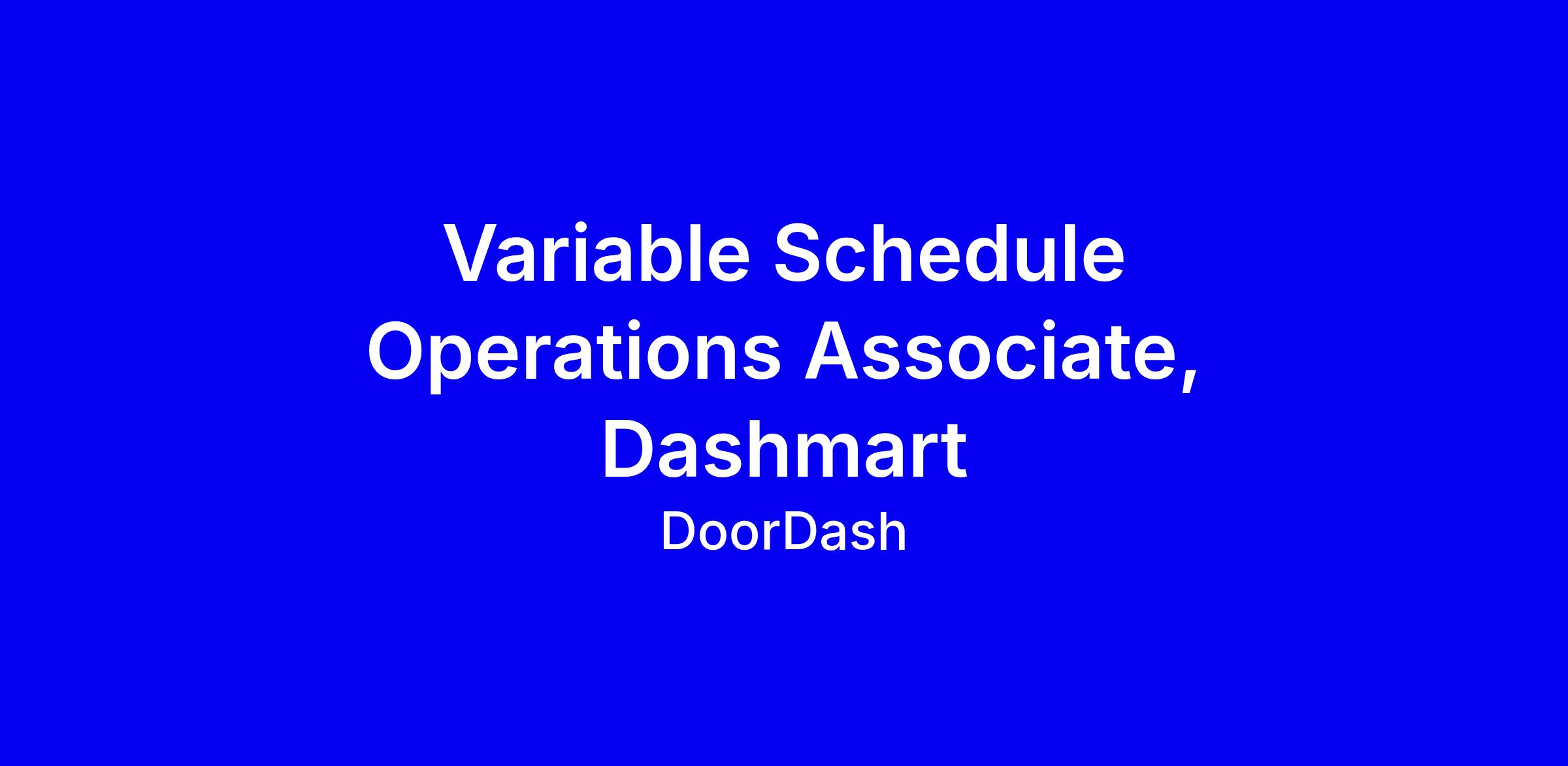 Variable Schedule Operations Associate, Dashmart

DoorDash